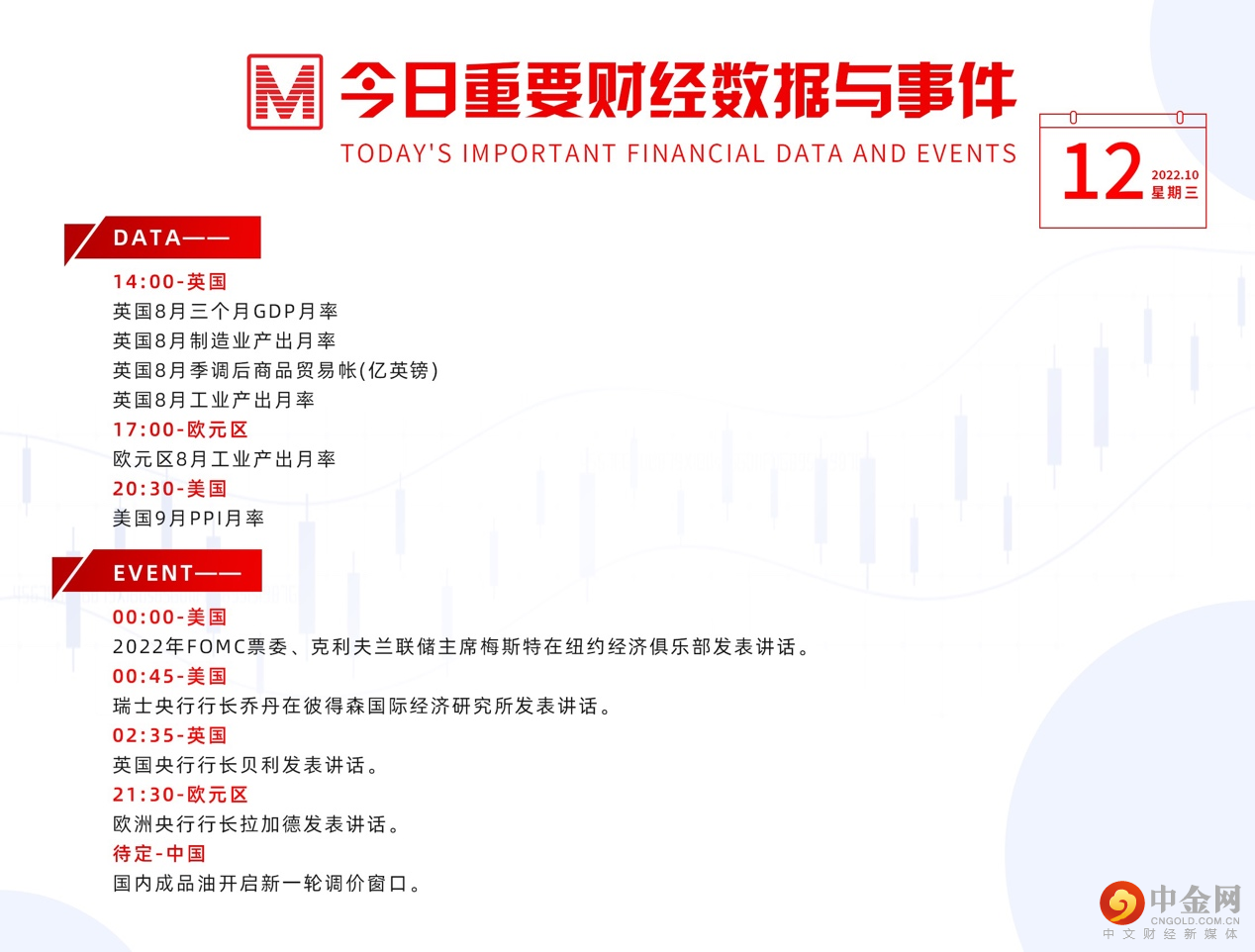 M 今日重要财经数据与事件
TODAY'S IMPORTANT FINANCIAL DATA AND EVENTS

12 2022.10 星期三

DATA——

14:00-英国
英国8月三个月GDP月率
英国8月制造业产出月率
英国8月季调后商品贸易帐(亿英镑)
英国8月工业产出月率

17:00-欧元区
欧元区8月工业产出月率

20:30-美国
美国9月PPI月率

EVENT——

00:00-美国
2022年FOMC票委、克利夫兰联储主席梅斯特在纽约经济俱乐部发表讲话。

00:45-美国
瑞士央行行长乔丹在彼得森国际经济研究所发表讲话。

02:35-英国
英国央行行长贝利发表讲话。

21:30-欧元区
欧洲央行行长拉加德发表讲话。

待定-中国
国内成品油开启新一轮调价窗口。

中金网
CNGOLD.COM.CN
中文财经新媒体